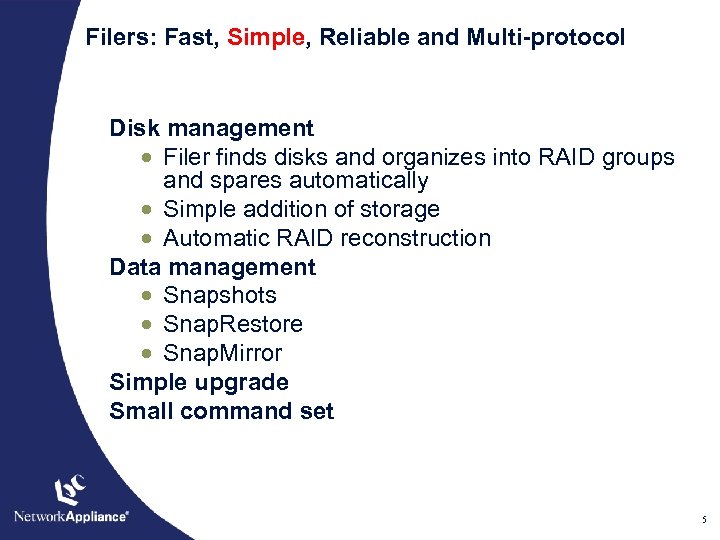 Filers: Fast, Simple, Reliable and Multi-protocol

Disk management
- Filer finds disks and organizes into RAID groups and spares automatically
- Simple addition of storage
- Automatic RAID reconstruction

Data management
- Snapshots
- SnapRestore
- SnapMirror

Simple upgrade
Small command set

NetworkAppliance®

5